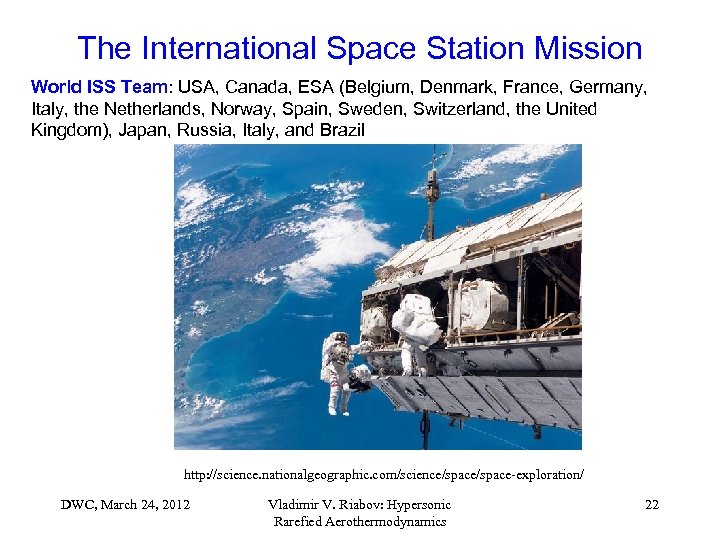 The International Space Station Mission

World ISS Team: USA, Canada, ESA (Belgium, Denmark, France, Germany, Italy, the Netherlands, Norway, Spain, Sweden, Switzerland, the United Kingdom), Japan, Russia, Italy, and Brazil

http://science.nationalgeographic.com/science/space/space-exploration/

DWC, March 24, 2012

Vladimir V. Riabov: Hypersonic Rarefied Aerothermodynamics

22